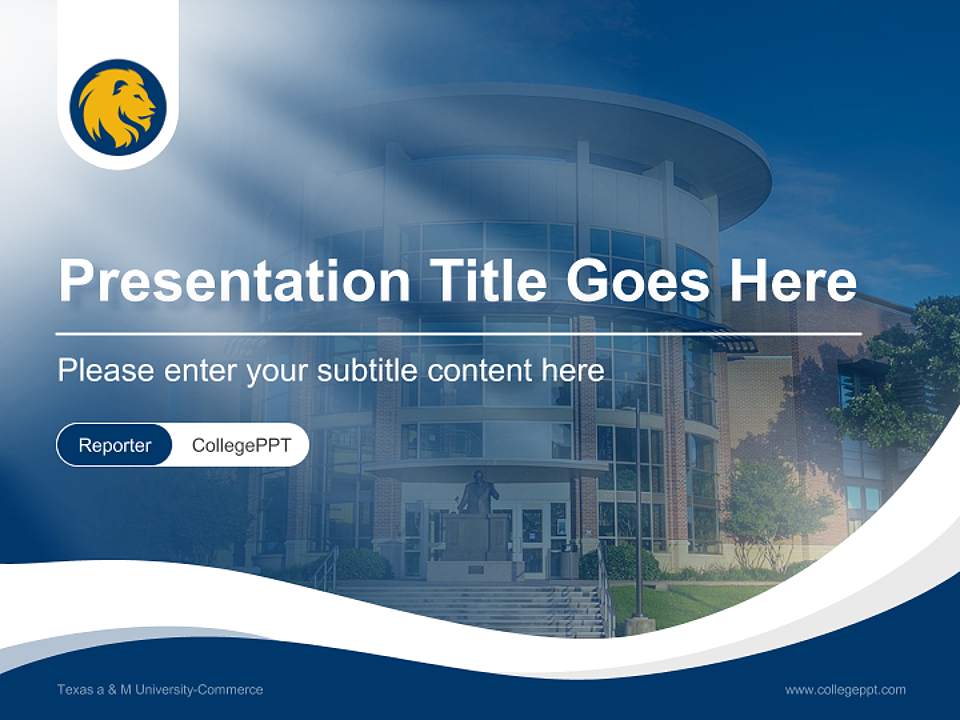 Presentation Title Goes Here

Please enter your subtitle content here

Reporter CollegePPT

Texas a & M University-Commerce

www.collegeppt.com